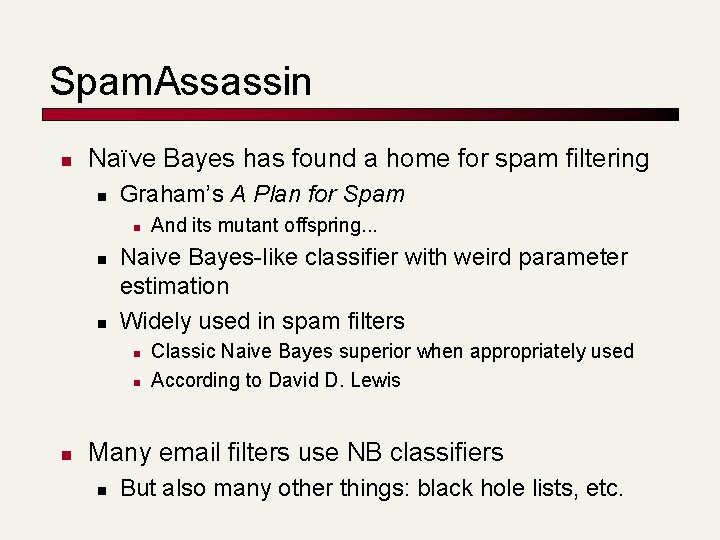 SpamAssassin

Naïve Bayes has found a home for spam filtering

Graham's A Plan for Spam

And its mutant offspring...

Naive Bayes-like classifier with weird parameter estimation

Widely used in spam filters

Classic Naive Bayes superior when appropriately used

According to David D. Lewis

Many email filters use NB classifiers

But also many other things: black hole lists, etc.